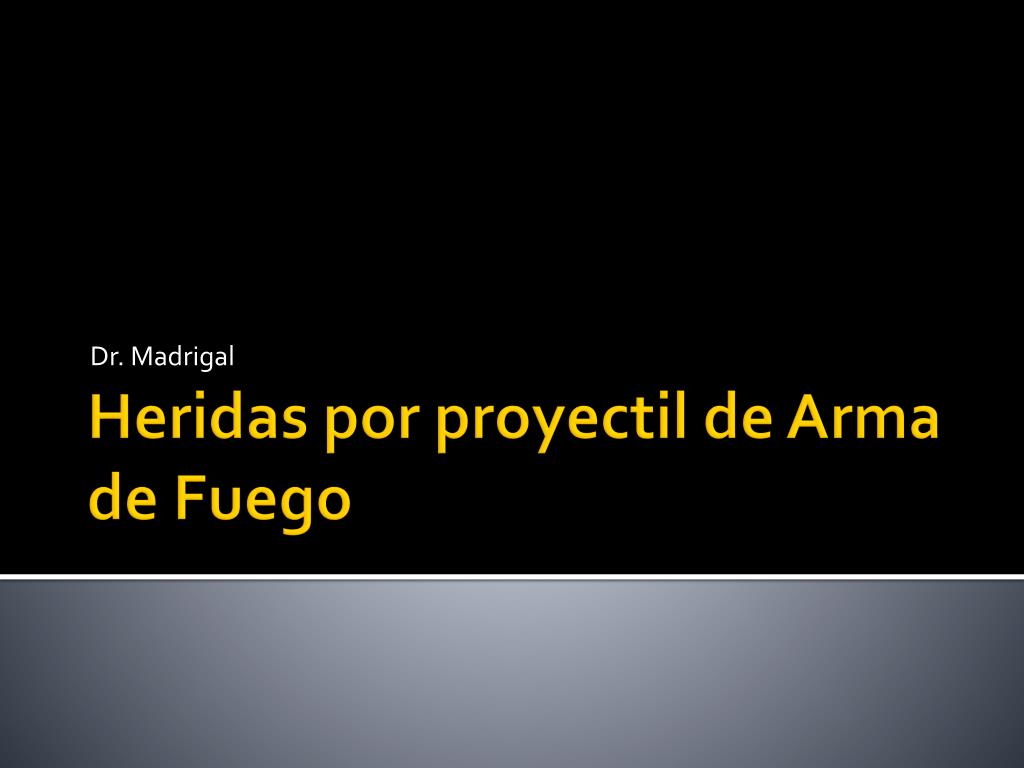 Dr. Madrigal

Heridas por proyectil de Arma de Fuego